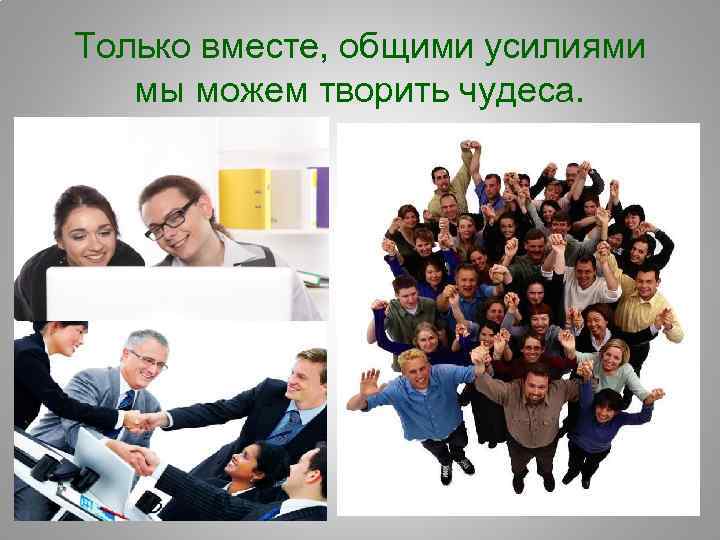 Только вместе, общими усилиями мы можем творить чудеса.